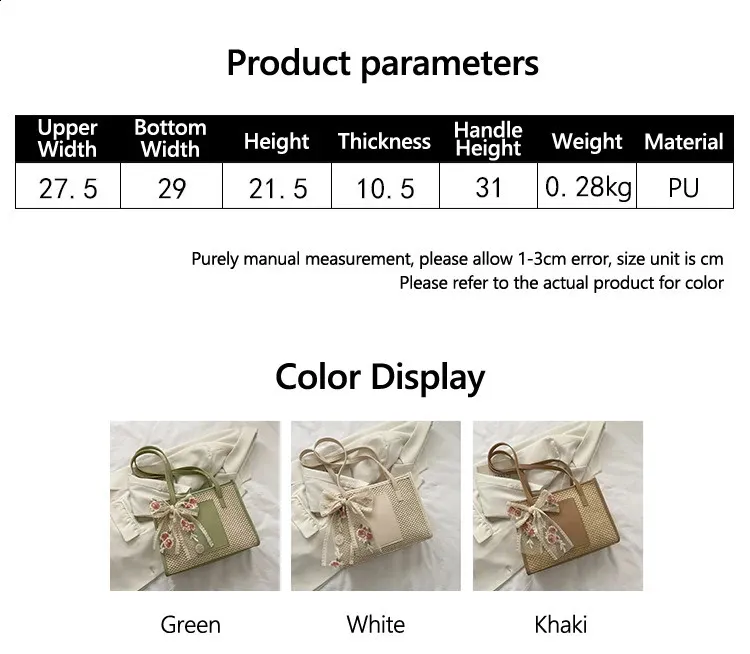 Product parameters

| Upper Width | Bottom Width | Height | Thickness | Handle Height | Weight | Material |
|---|---|---|---|---|---|---|
| 27. 5 | 29 | 21. 5 | 10. 5 | 31 | 0. 28kg | PU |

Purely manual measurement, please allow 1-3cm error, size unit is cm
Please refer to the actual product for color

Color Display

Green

White

Khaki